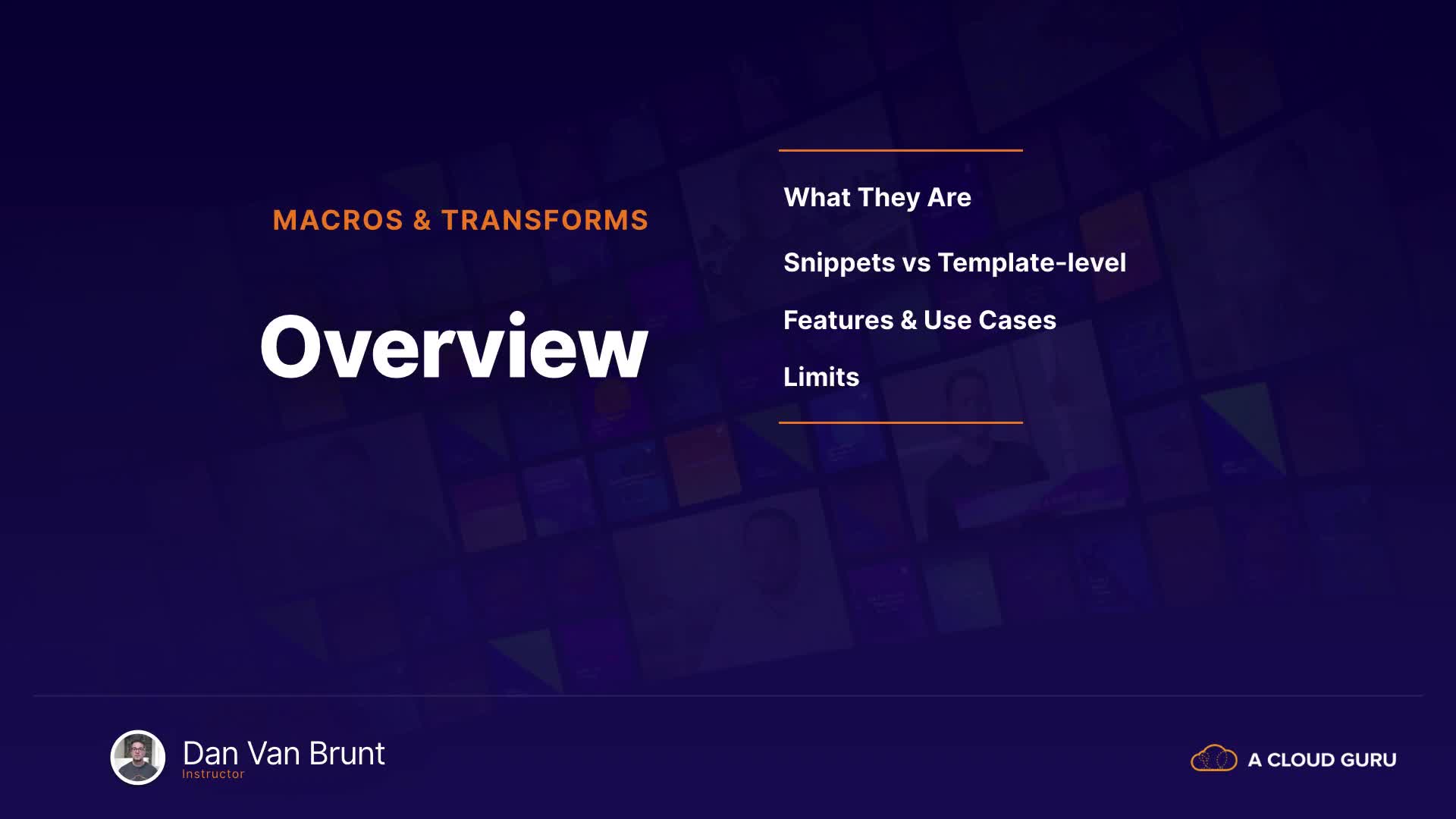 MACROS & TRANSFORMS

Overview

What They Are

Snippets vs Template-level

Features & Use Cases

Limits

Dan Van Brunt
Instructor

A CLOUD GURU